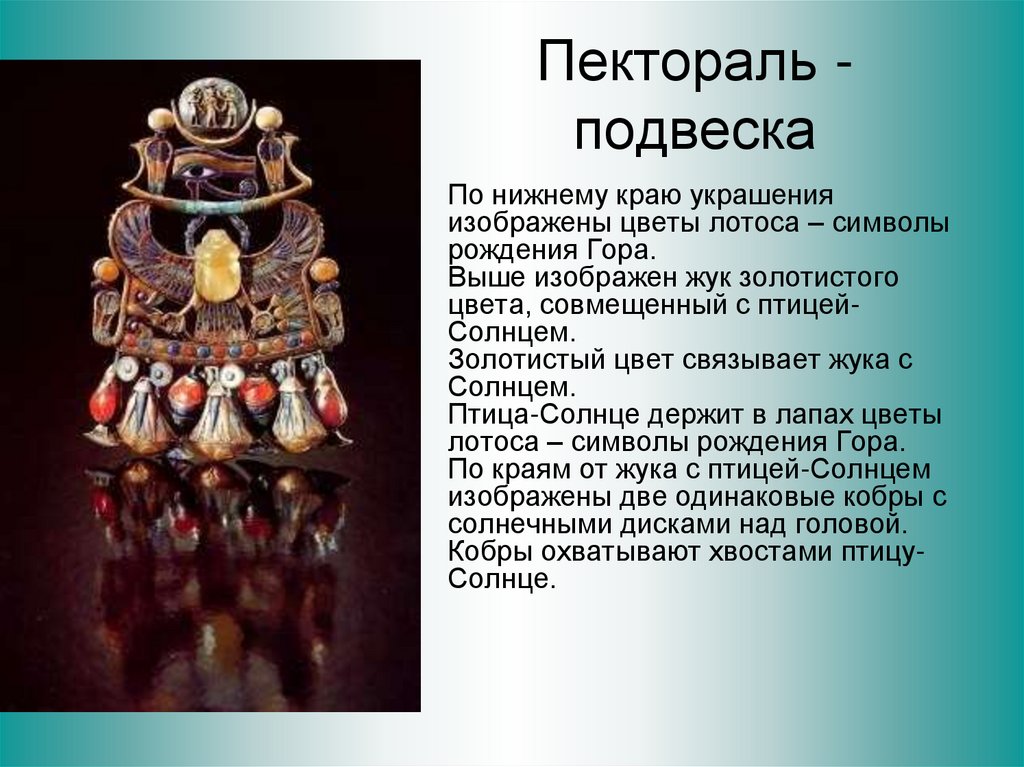 Пектораль - подвеска

По нижнему краю украшения изображены цветы лотоса – символы рождения Гора.
Выше изображен жук золотистого цвета, совмещенный с птицей-Солнцем.
Золотистый цвет связывает жука с Солнцем.
Птица-Солнце держит в лапах цветы лотоса – символы рождения Гора.
По краям от жука с птицей-Солнцем изображены две одинаковые кобры с солнечными дисками над головой.
Кобры охватывают хвостами птицу-Солнце.